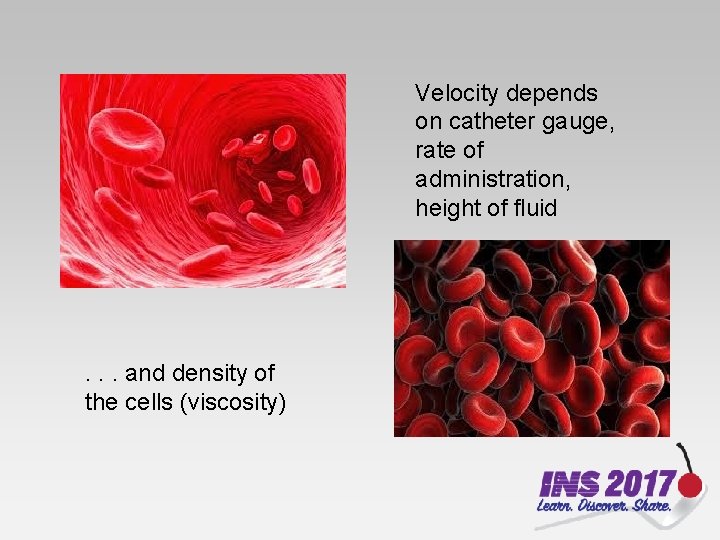 Velocity depends on catheter gauge, rate of administration, height of fluid

. . . and density of the cells (viscosity)

INS 2017
Learn. Discover. Share.